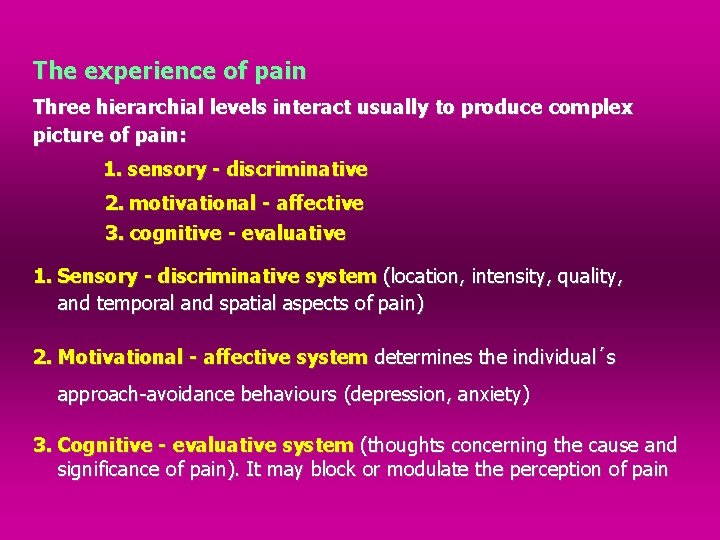 The experience of pain

Three hierarchial levels interact usually to produce complex picture of pain:

1. sensory - discriminative

2. motivational - affective

3. cognitive - evaluative

1. Sensory - discriminative system (location, intensity, quality, and temporal and spatial aspects of pain)

2. Motivational - affective system determines the individual´s approach-avoidance behaviours (depression, anxiety)

3. Cognitive - evaluative system (thoughts concerning the cause and significance of pain). It may block or modulate the perception of pain